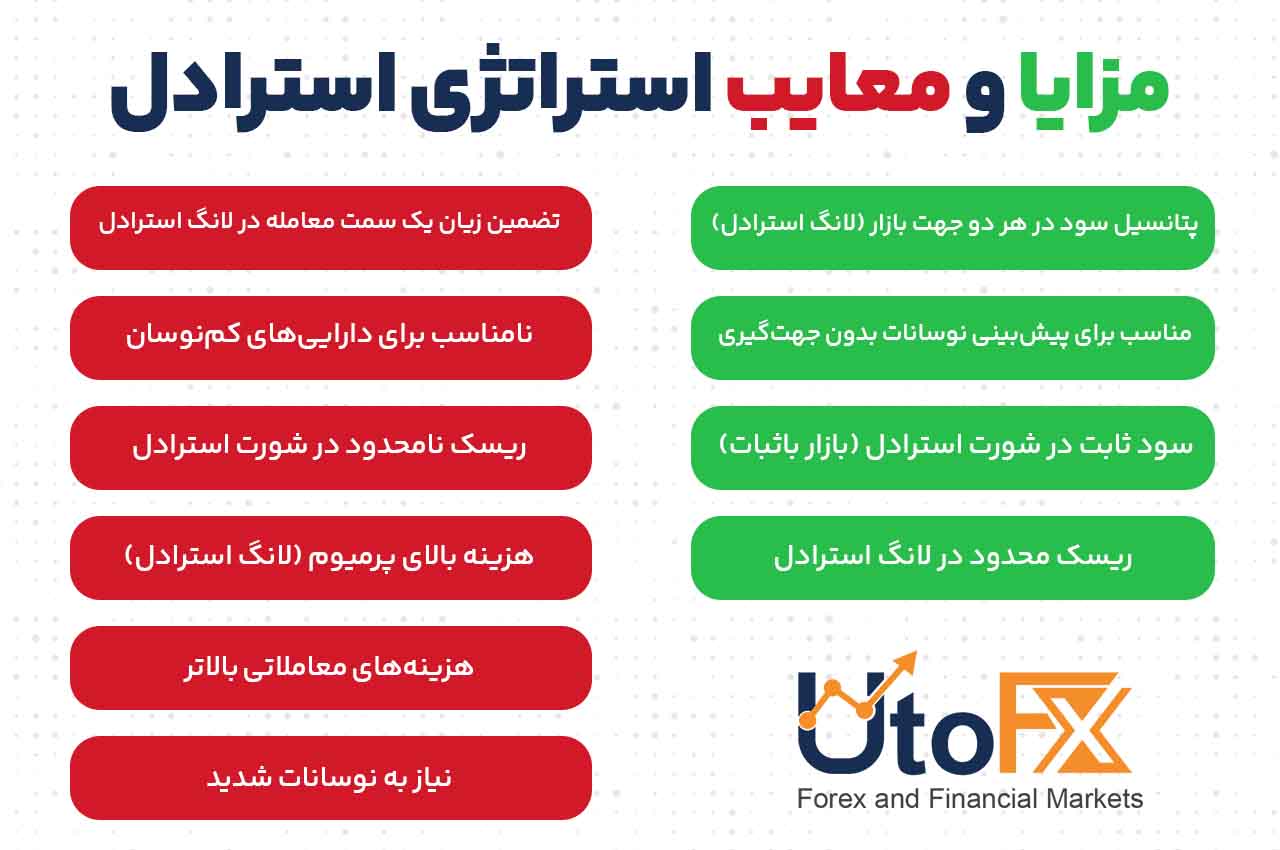 مزایا و معایب استراتژی استرادل

پتانسیل سود در هر دو جهت بازار (لانگ استرادل)

مناسب برای پیش‌بینی نوسانات بدون جهت‌گیری

سود ثابت در شورت استرادل (بازار باثبات)

ریسک محدود در لانگ استرادل

تضمین زیان یک سمت معامله در لانگ استرادل

نامناسب برای دارایی‌های کم‌نوسان

ریسک نامحدود در شورت استرادل

هزینه بالای پرمیوم (لانگ استرادل)

هزینه‌های معاملاتی بالاتر

نیاز به نوسانات شدید

UtoFX
Forex and Financial Markets